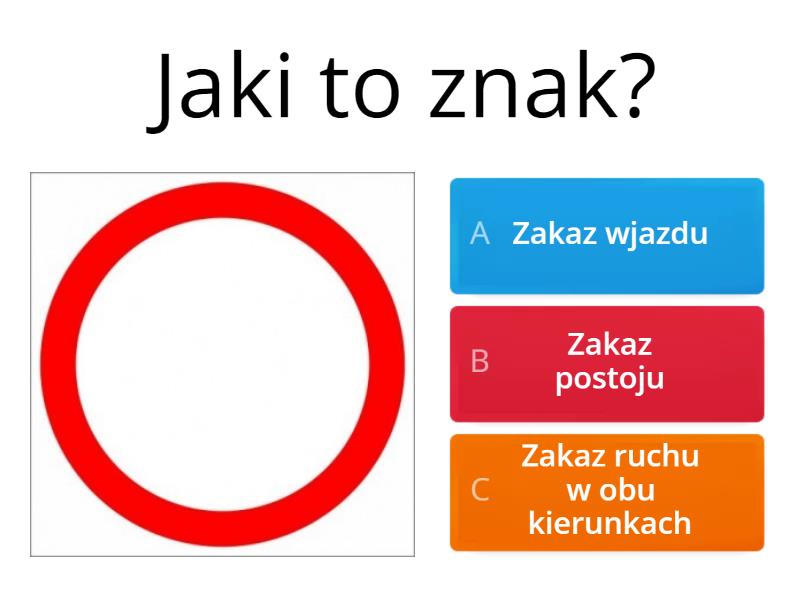 Jaki to znak?

A Zakaz wjazdu

B Zakaz postoju

C Zakaz ruchu w obu kierunkach